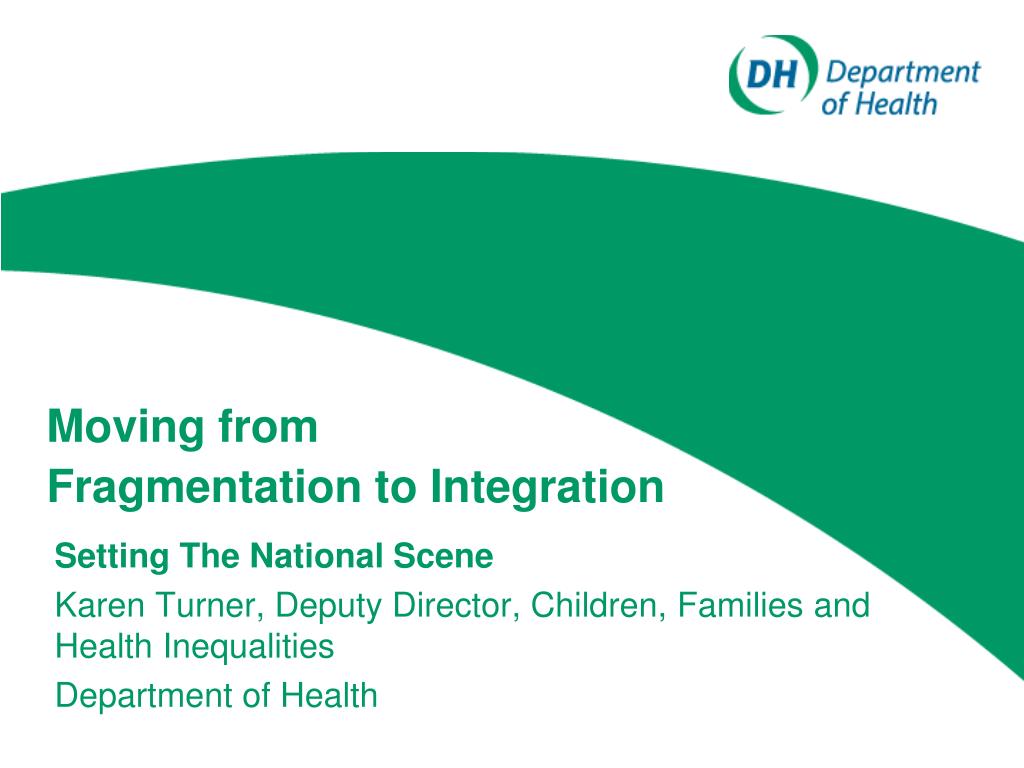 DH Department of Health

Moving from
Fragmentation to Integration

Setting The National Scene

Karen Turner, Deputy Director, Children, Families and Health Inequalities

Department of Health